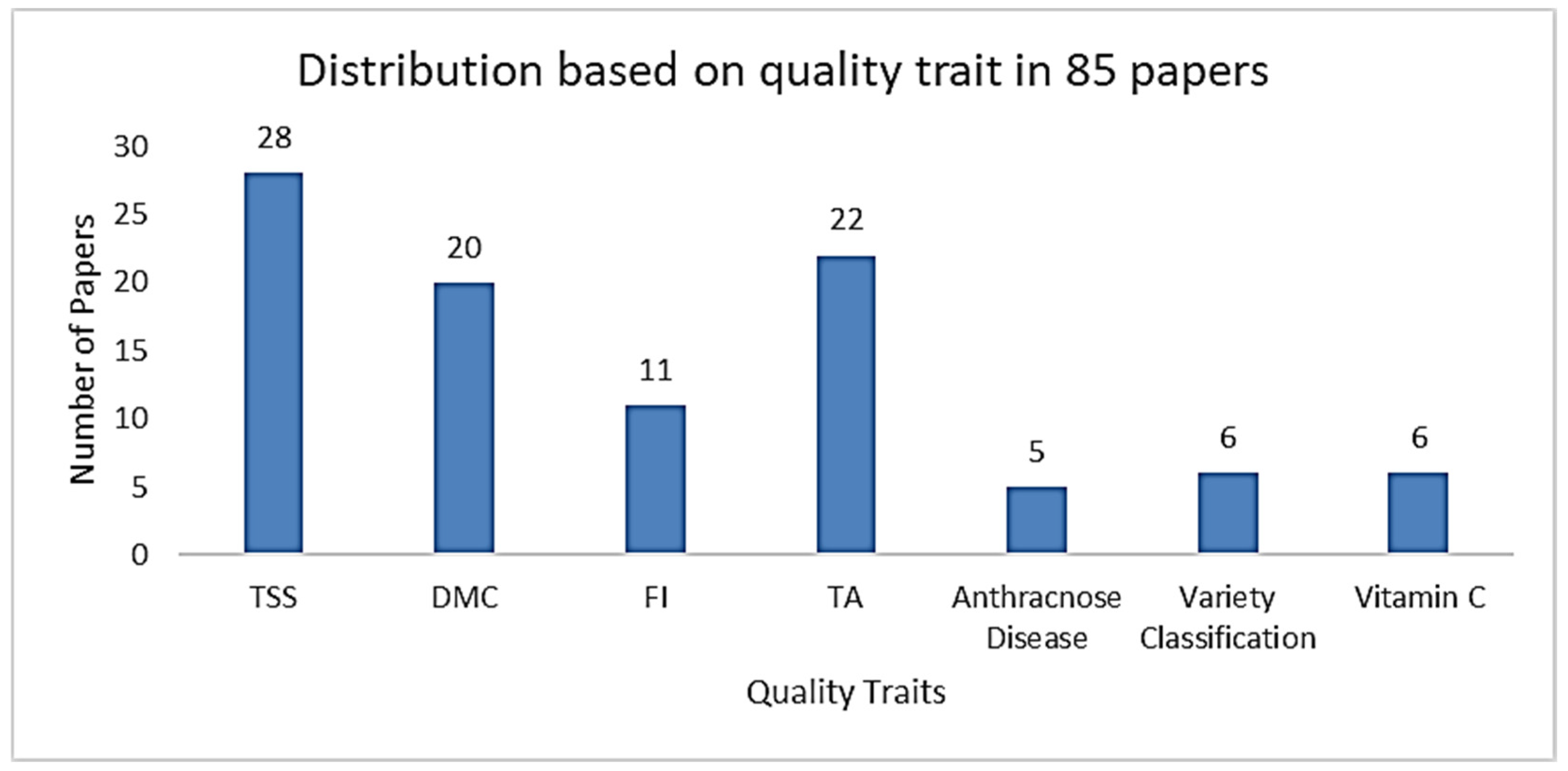 Distribution based on quality trait in 85 papers

Number of Papers

30
25
20
15
10
5
0

28
20
11
22
5
6
6

TSS
DMC
FI
TA
Anthracnose Disease
Variety Classification
Vitamin C

Quality Traits